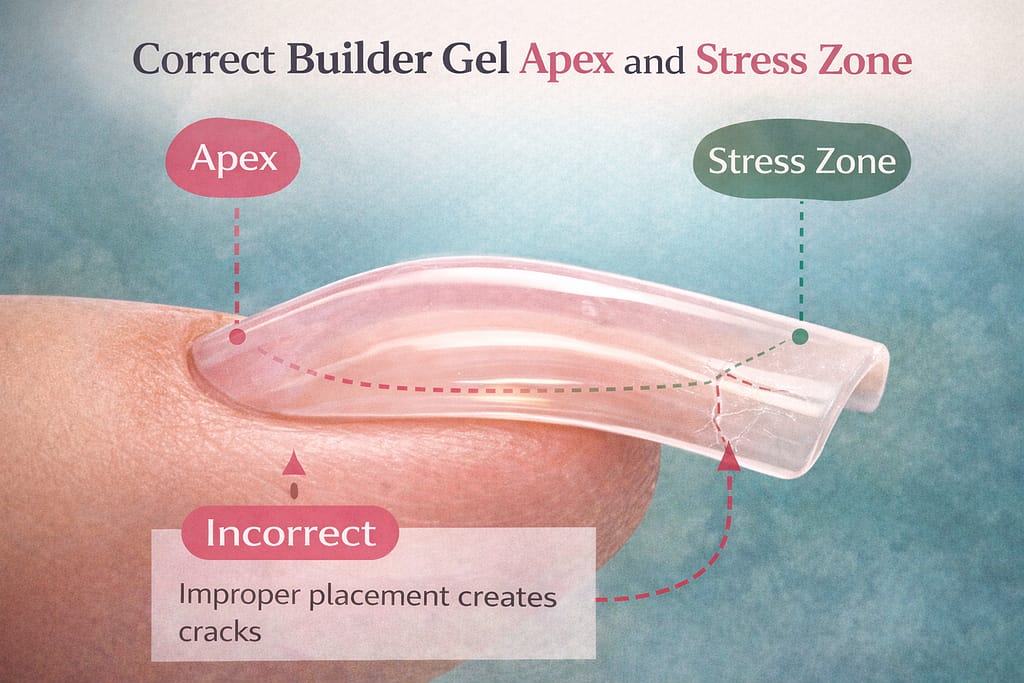 Correct Builder Gel Apex and Stress Zone

Apex

Stress Zone

Incorrect

Improper placement creates cracks